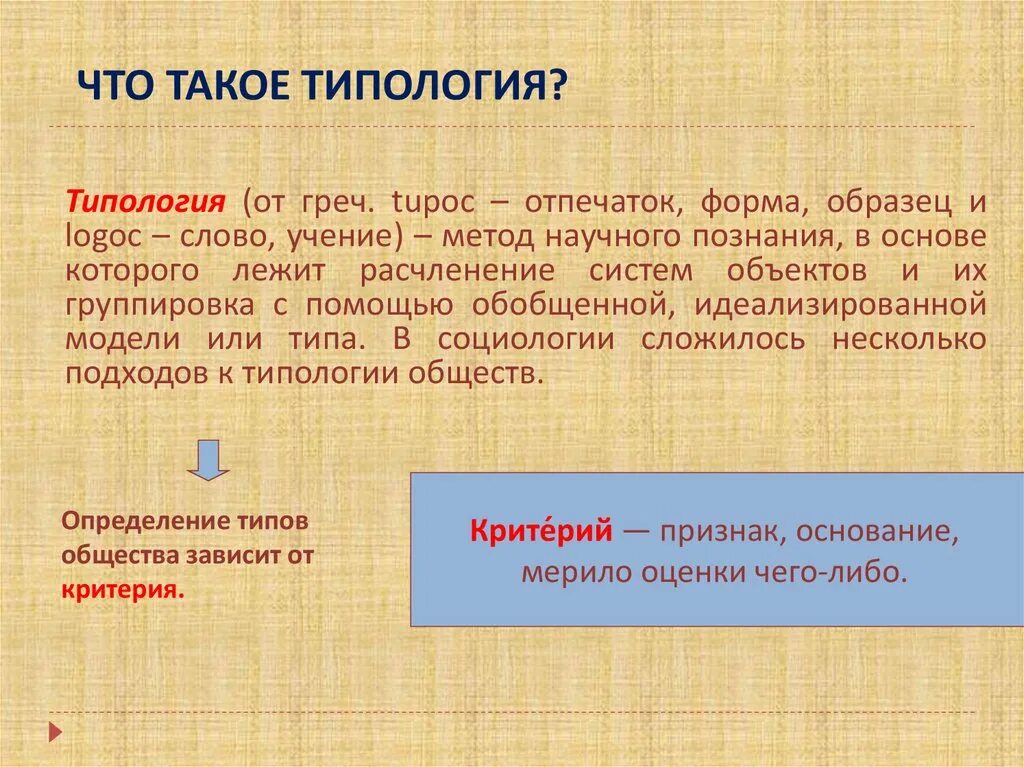 ЧТО ТАКОЕ ТИПОЛОГИЯ?

Типология (от греч. tupoc – отпечаток, форма, образец и logoc – слово, учение) – метод научного познания, в основе которого лежит расчленение систем объектов и их группировка с помощью обобщенной, идеализированной модели или типа. В социологии сложилось несколько подходов к типологии обществ.

Определение типов общества зависит от критерия.

Крите́рий — признак, основание, мерило оценки чего-либо.